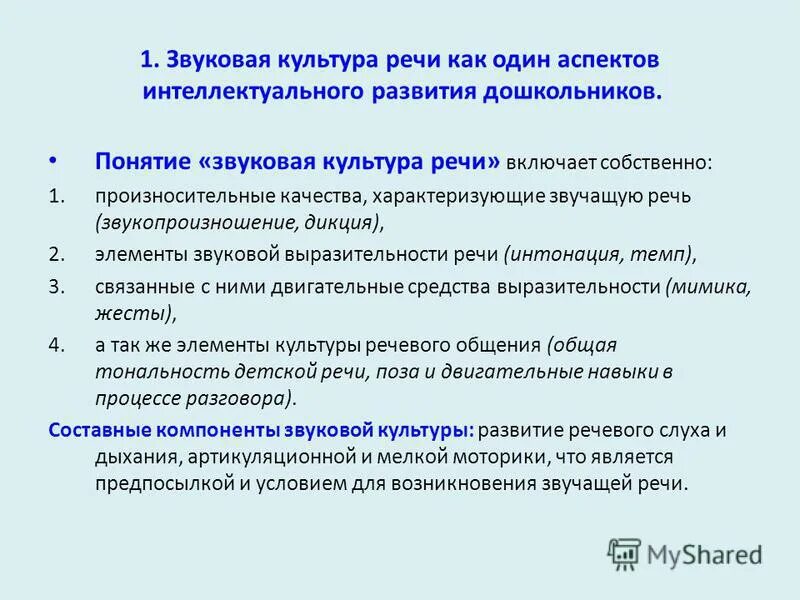 1. Звуковая культура речи как один аспектов интеллектуального развития дошкольников.

• Понятие «звуковая культура речи» включает собственно:

1. произносительные качества, характеризующие звучащую речь (звукопроизношение, дикция),

2. элементы звуковой выразительности речи (интонация, темп),

3. связанные с ними двигательные средства выразительности (мимика, жесты),

4. а так же элементы культуры речевого общения (общая тональность детской речи, поза и двигательные навыки в процессе разговора).

Составные компоненты звуковой культуры: развитие речевого слуха и дыхания, артикуляционной и мелкой моторики, что является предпосылкой и условием для возникновения звучащей речи.

MyShared